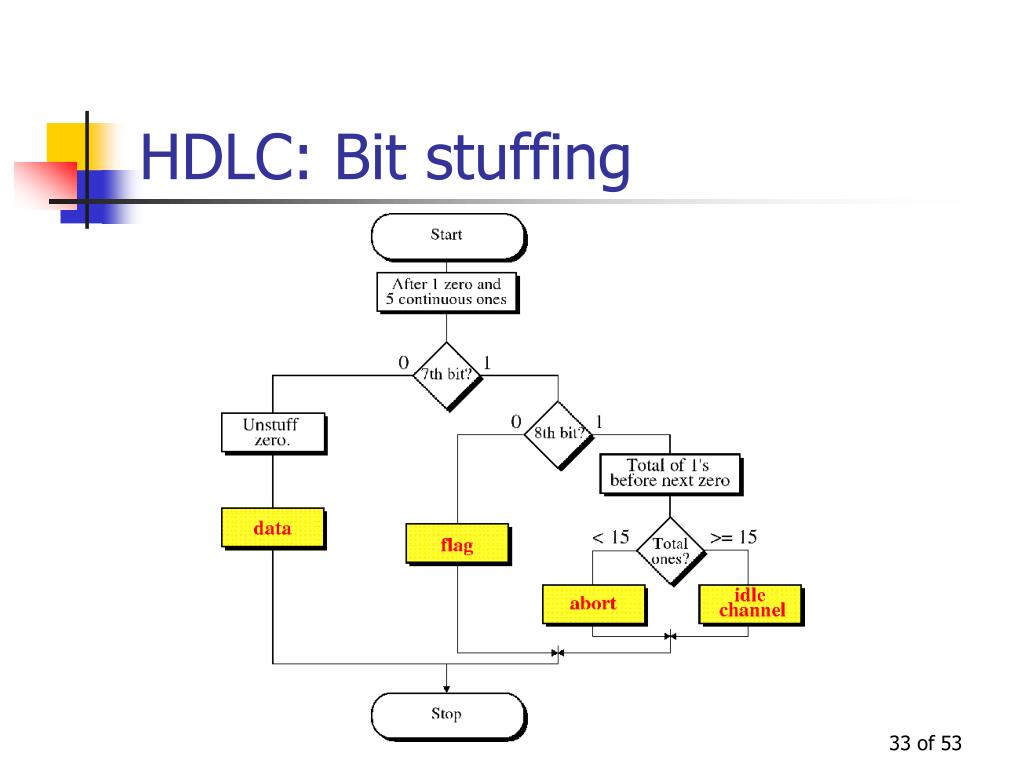 HDLC: Bit stuffing

Start

After 1 zero and 5 continuous ones

0

7th bit?

1

Unstuff zero.

0

8th bit?

1

Total of 1's before next zero

data

flag

< 15

Total ones?

>= 15

abort

idle channel

Stop

33 of 53